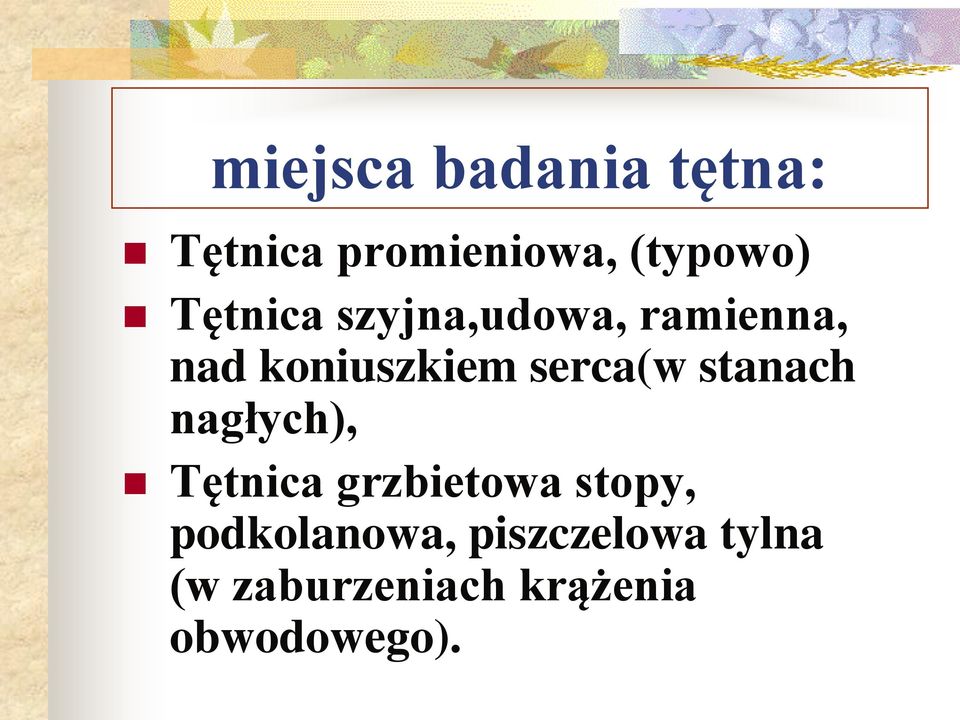 miejsca badania tętna:

- Tętnica promieniowa, (typowo)
- Tętnica szyjna,udowa, ramienna, nad koniuszkiem serca(w stanach nagłych),
- Tętnica grzbietowa stopy, podkolanowa, piszczelowa tylna (w zaburzeniach krążenia obwodowego).